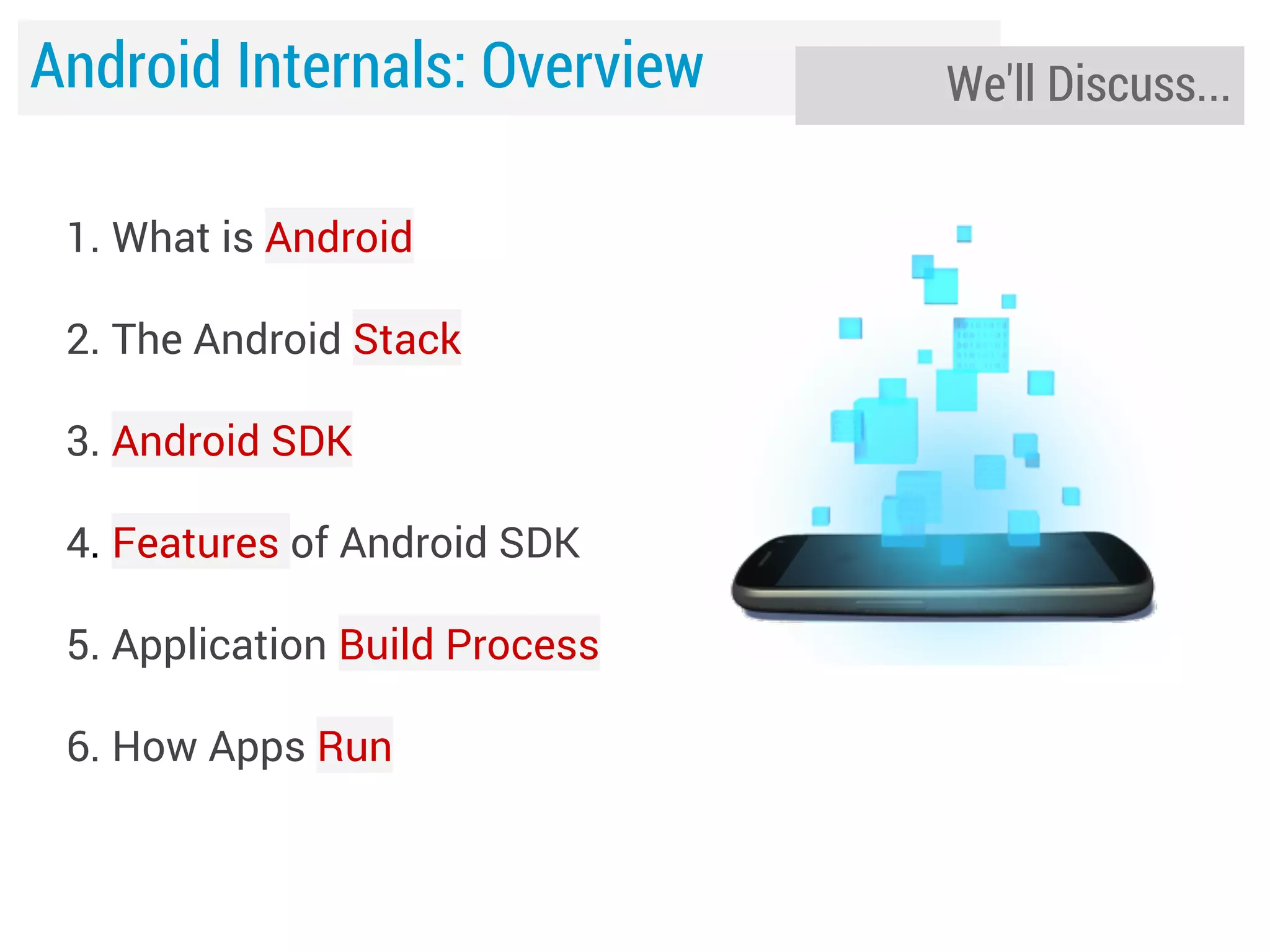 Android Internals: Overview

We'll Discuss...

1. What is Android

2. The Android Stack

3. Android SDK

4. Features of Android SDK

5. Application Build Process

6. How Apps Run